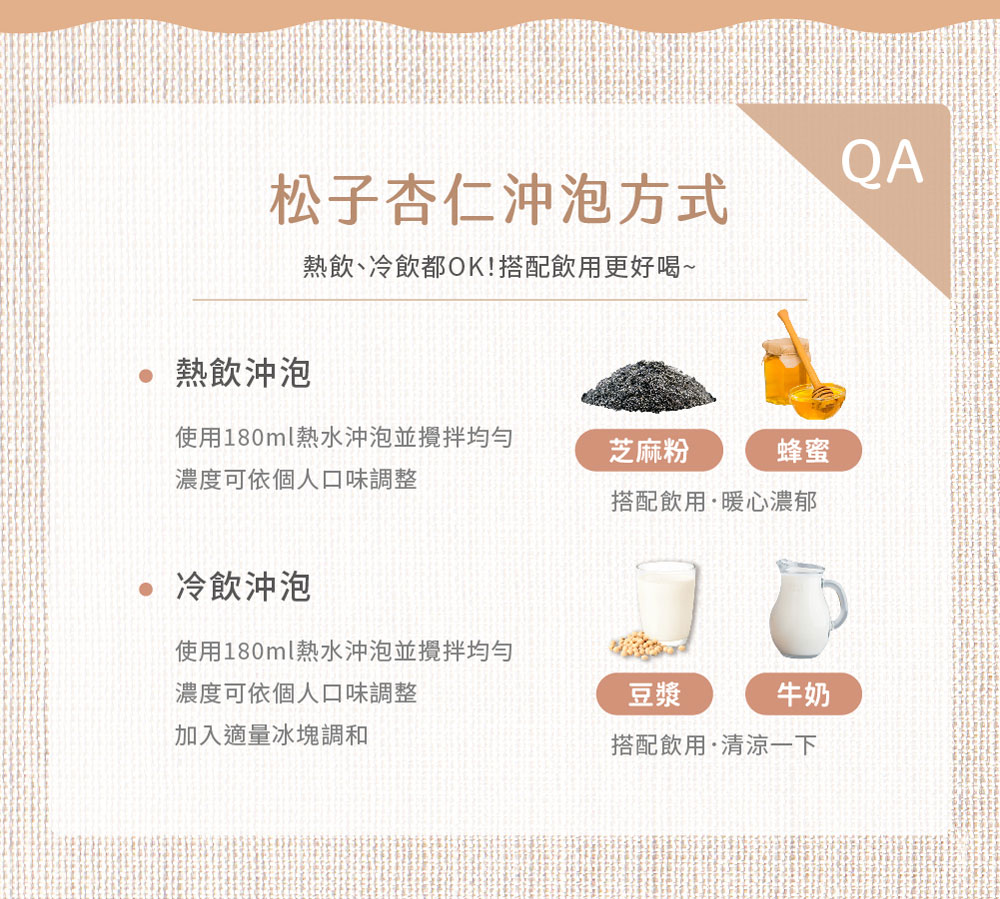 QA

松子杏仁沖泡方式

熱飲、冷飲都OK!搭配飲用更好喝~

熱飲沖泡

使用180ml熱水沖泡並攪拌均勻
濃度可依個人口味調整

芝麻粉 蜂蜜

搭配飲用·暖心濃郁

冷飲沖泡

使用180ml熱水沖泡並攪拌均勻
濃度可依個人口味調整
加入適量冰塊調和

豆漿 牛奶

搭配飲用·清涼一下